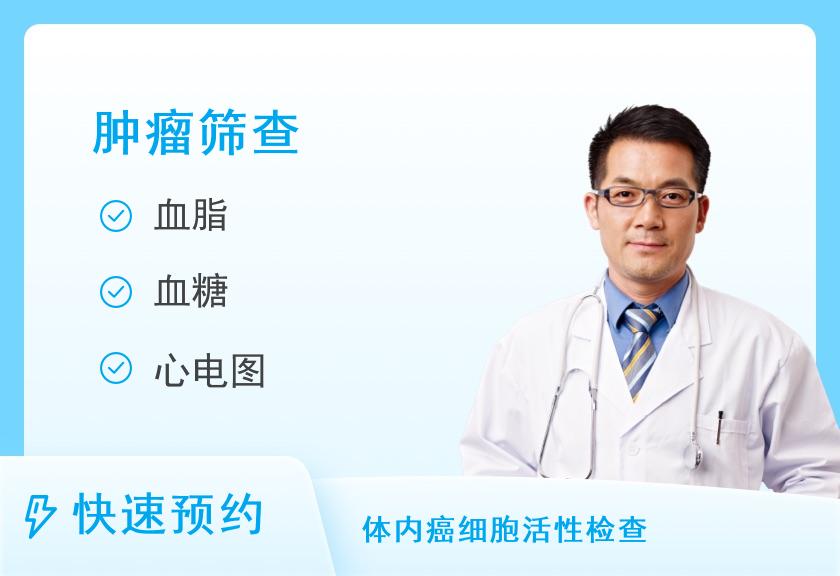 肿瘤筛查

血脂

血糖

心电图

快速预约

体内癌细胞活性检查